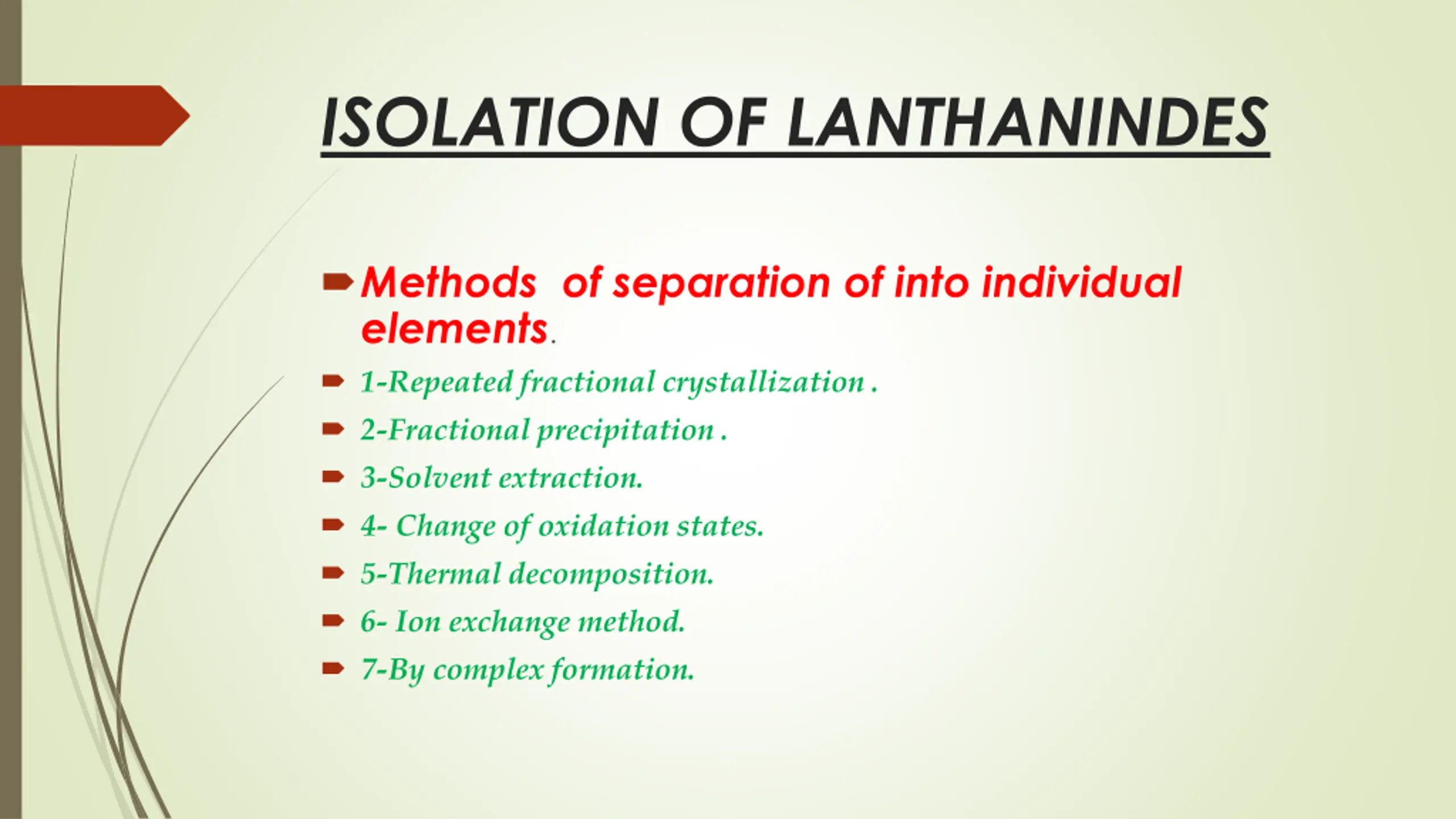 ISOLATION OF LANTHANINDES

Methods of separation of into individual elements.

1-Repeated fractional crystallization .

2-Fractional precipitation .

3-Solvent extraction.

4- Change of oxidation states.

5-Thermal decomposition.

6- Ion exchange method.

7-By complex formation.